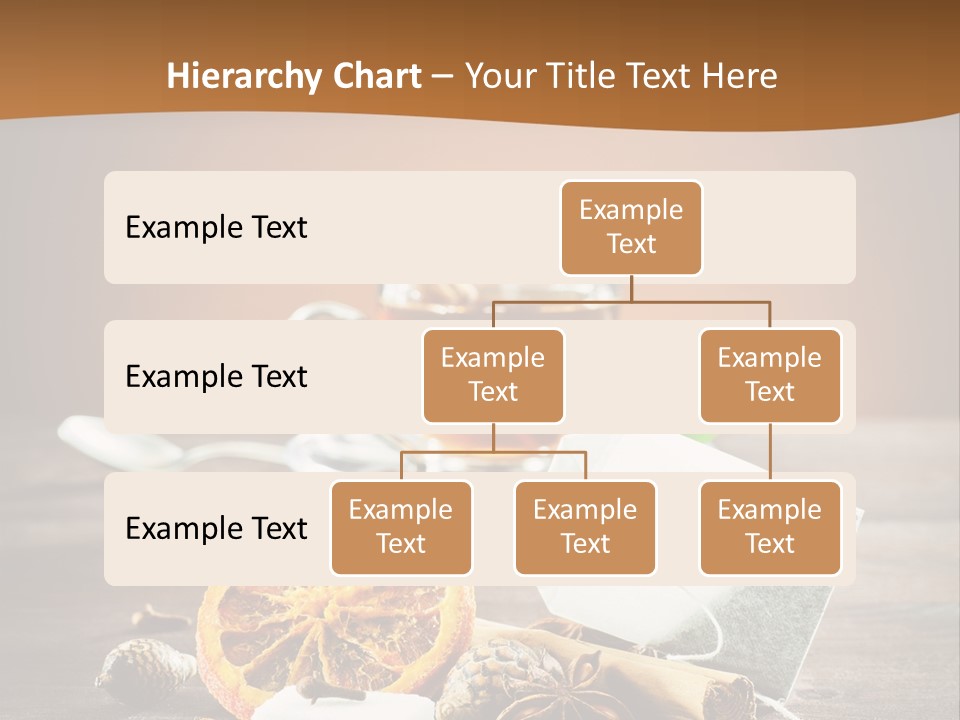 Hierarchy Chart – Your Title Text Here

Example Text

Example Text

Example Text

Example Text

Example Text

Example Text

Example Text

Example Text

Example Text